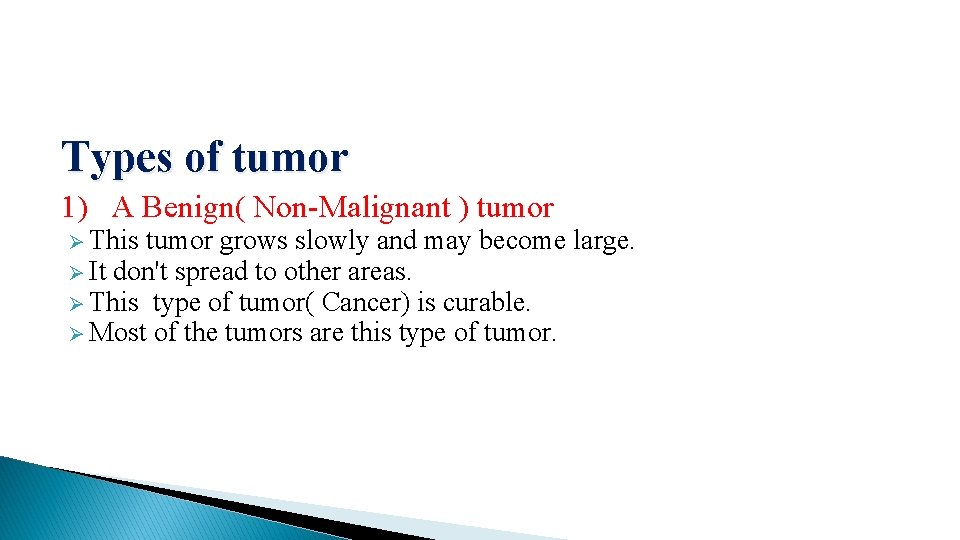 Types of tumor

1) A Benign( Non-Malignant ) tumor

➢ This tumor grows slowly and may become large.
➢ It don't spread to other areas.
➢ This type of tumor( Cancer) is curable.
➢ Most of the tumors are this type of tumor.